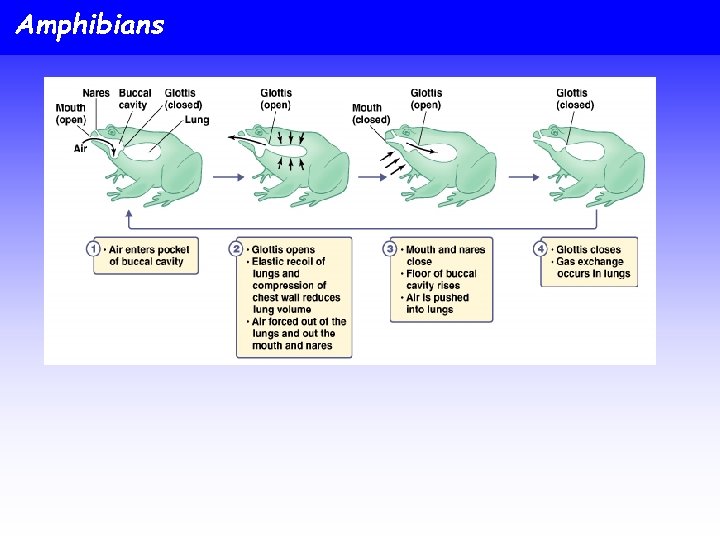 Amphibians

Nares
Buccal cavity
Glottis (closed)
Mouth (open)
Lung
Air

Glottis (open)

Mouth (closed)
Glottis (open)

Glottis (closed)

1 • Air enters pocket of buccal cavity

2 • Glottis opens
• Elastic recoil of lungs and compression of chest wall reduces lung volume
• Air forced out of the lungs and out the mouth and nares

3 • Mouth and nares close
• Floor of buccal cavity rises
• Air is pushed into lungs

4 • Glottis closes
• Gas exchange occurs in lungs